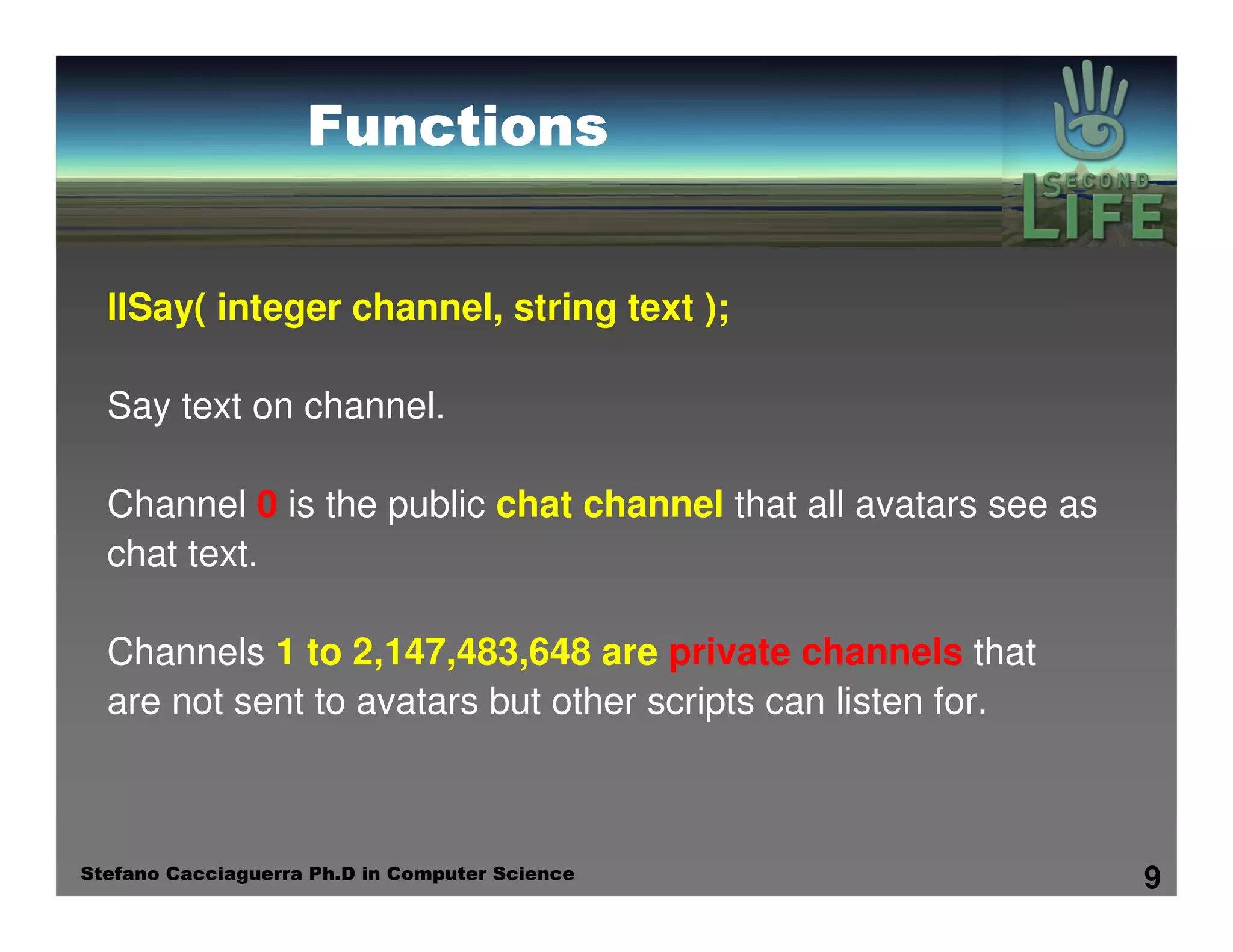 Functions

SECOND LIFE

llSay( integer channel, string text );

Say text on channel.

Channel 0 is the public chat channel that all avatars see as chat text.

Channels 1 to 2,147,483,648 are private channels that are not sent to avatars but other scripts can listen for.

Stefano Cacciaguerra Ph.D in Computer Science

9